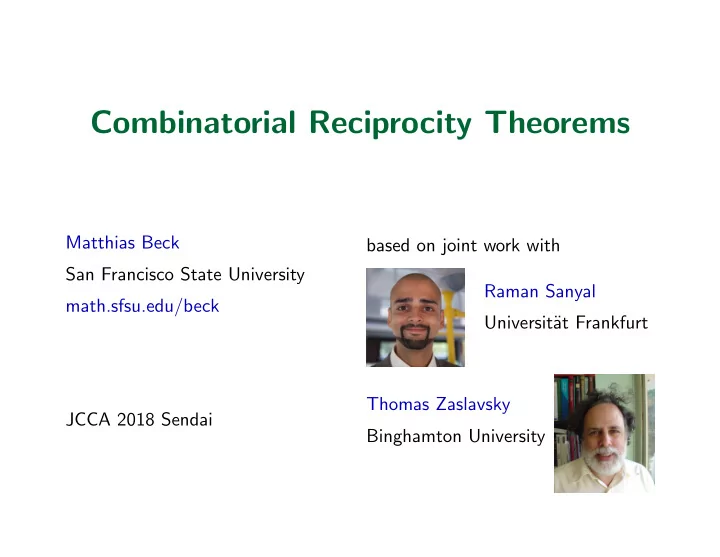 Combinatorial Reciprocity Theorems

Matthias Beck
San Francisco State University
math.sfsu.edu/beck

JCCA 2018 Sendai

based on joint work with

Raman Sanyal
Universität Frankfurt

Thomas Zaslavsky
Binghamton University